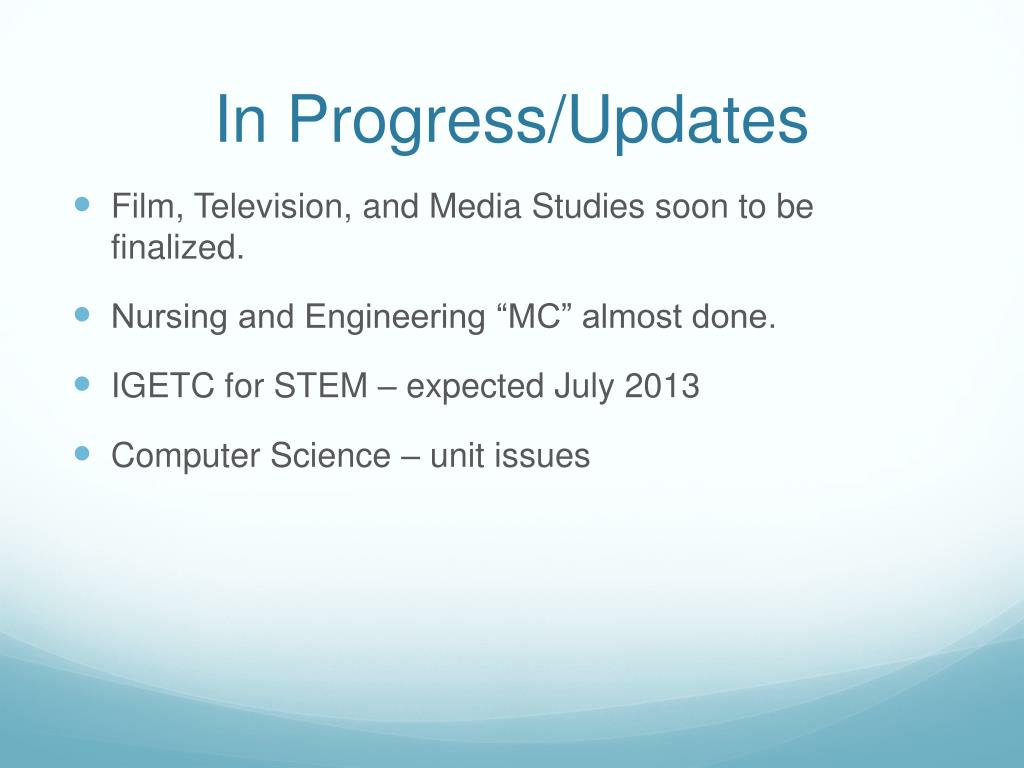 In Progress/Updates

- Film, Television, and Media Studies soon to be finalized.
- Nursing and Engineering “MC” almost done.
- IGETC for STEM – expected July 2013
- Computer Science – unit issues